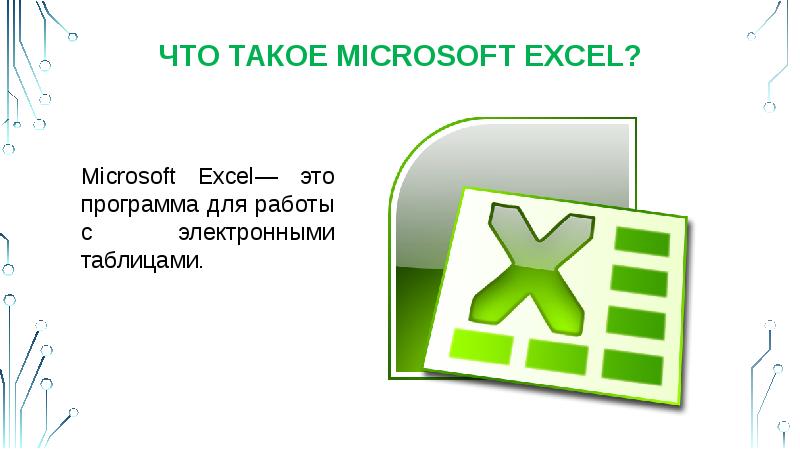 ЧТО ТАКОЕ MICROSOFT EXCEL?

Microsoft Excel— это программа для работы с электронными таблицами.